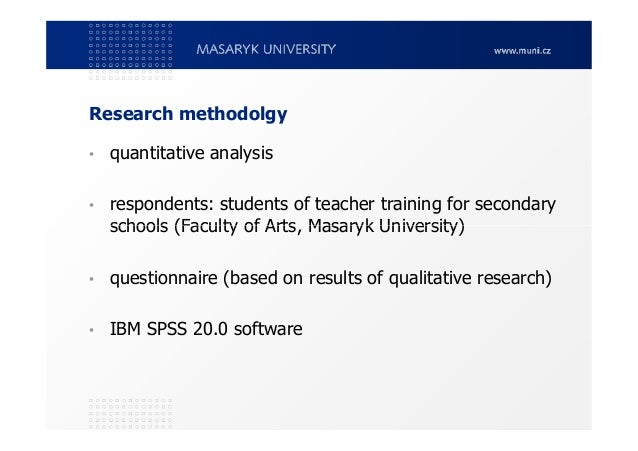 MASARYK UNIVERSITY

www.muni.cz

Research methodolgy

• quantitative analysis

• respondents: students of teacher training for secondary schools (Faculty of Arts, Masaryk University)

• questionnaire (based on results of qualitative research)

• IBM SPSS 20.0 software